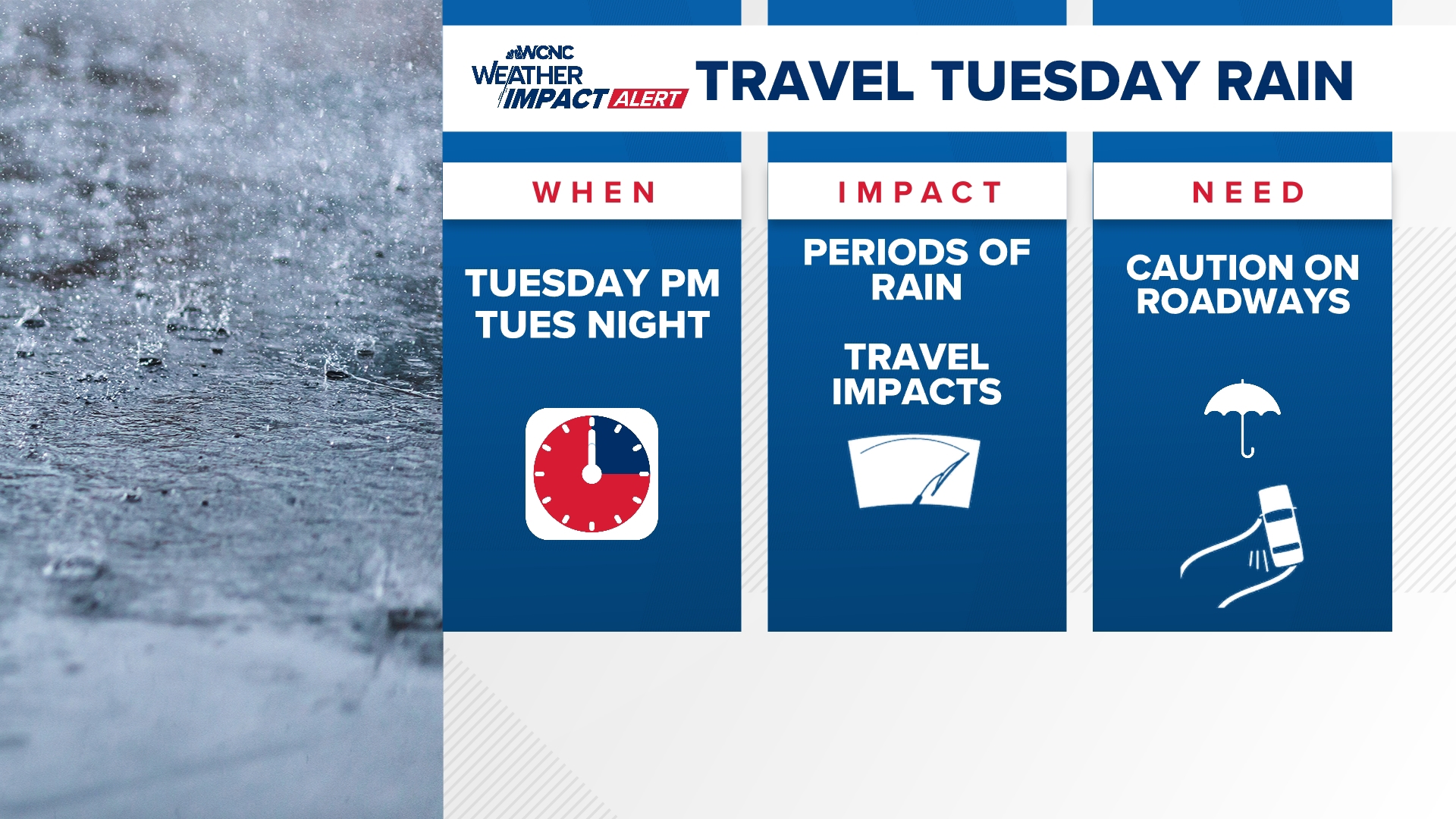 WCNC WEATHER IMPACT ALERT

TRAVEL TUESDAY RAIN

WHEN

TUESDAY PM TUES NIGHT

IMPACT

PERIODS OF RAIN

TRAVEL IMPACTS

NEED

CAUTION ON ROADWAYS